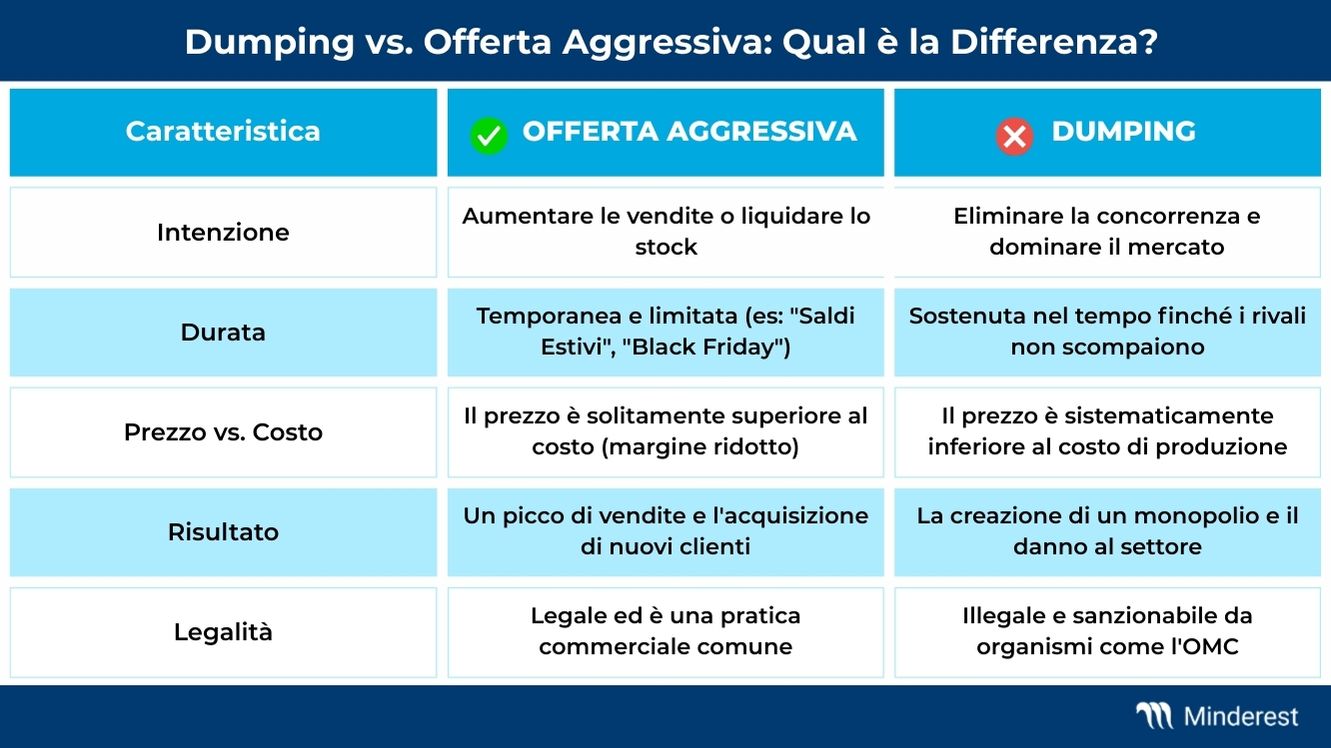 Dumping vs. Offerta Aggressiva: Qual è la Differenza?

| Caratteristica | OFFERTA AGGRESSIVA | DUMPING |
|---|---|---|
| Intenzione | Aumentare le vendite o liquidare lo stock | Eliminare la concorrenza e dominare il mercato |
| Durata | Temporanea e limitata (es: "Saldi Estivi", "Black Friday") | Sostenuta nel tempo finché i rivali non scompaiono |
| Prezzo vs. Costo | Il prezzo è solitamente superiore al costo (margine ridotto) | Il prezzo è sistematicamente inferiore al costo di produzione |
| Risultato | Un picco di vendite e l'acquisizione di nuovi clienti | La creazione di un monopolio e il danno al settore |
| Legalità | Legale ed è una pratica commerciale comune | Illegale e sanzionabile da organismi come l'OMC |

Minderest